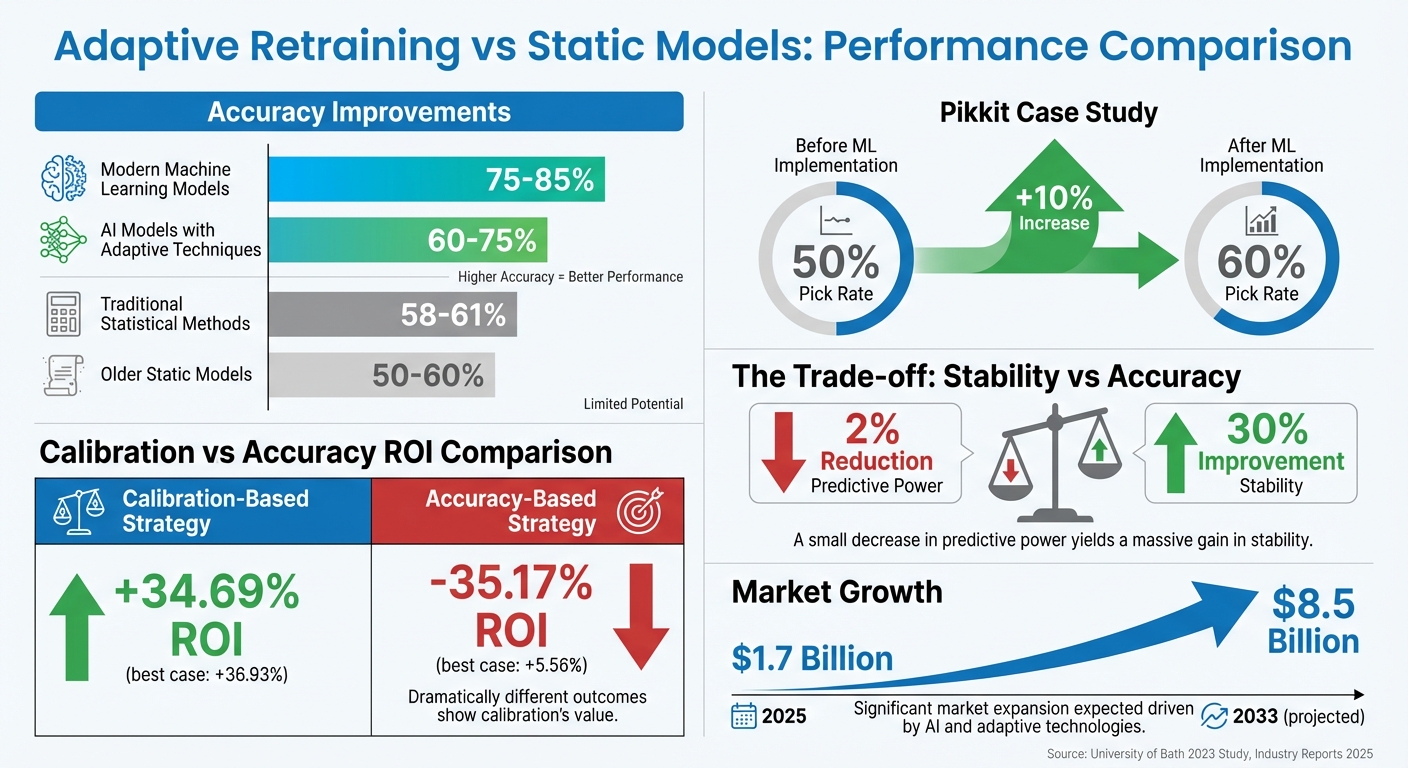 Adaptive Retraining vs Static Models: Performance Comparison

Accuracy Improvements

Modern Machine Learning Models 75-85%

AI Models with Adaptive Techniques 60-75%

Higher Accuracy = Better Performance

Traditional Statistical Methods 58-61%

Older Static Models 50-60%

Limited Potential

Calibration vs Accuracy ROI Comparison

| Calibration-Based Strategy | Accuracy-Based Strategy |
|---|---|
| +34.69% ROI (best case: +36.93%) | -35.17% ROI (best case: +5.56%) Dramatically different outcomes show calibration's value. |

Pikkit Case Study

Before ML Implementation

50% Pick Rate

+10% Increase

After ML Implementation

60% Pick Rate

The Trade-off: Stability vs Accuracy

2% Reduction Predictive Power

30% Improvement Stability

A small decrease in predictive power yields a massive gain in stability.

Market Growth

$1.7 Billion

$8.5 Billion

2025

Significant market expansion expected driven by AI and adaptive technologies.

2033 (projected)

Source: University of Bath 2023 Study, Industry Reports 2025